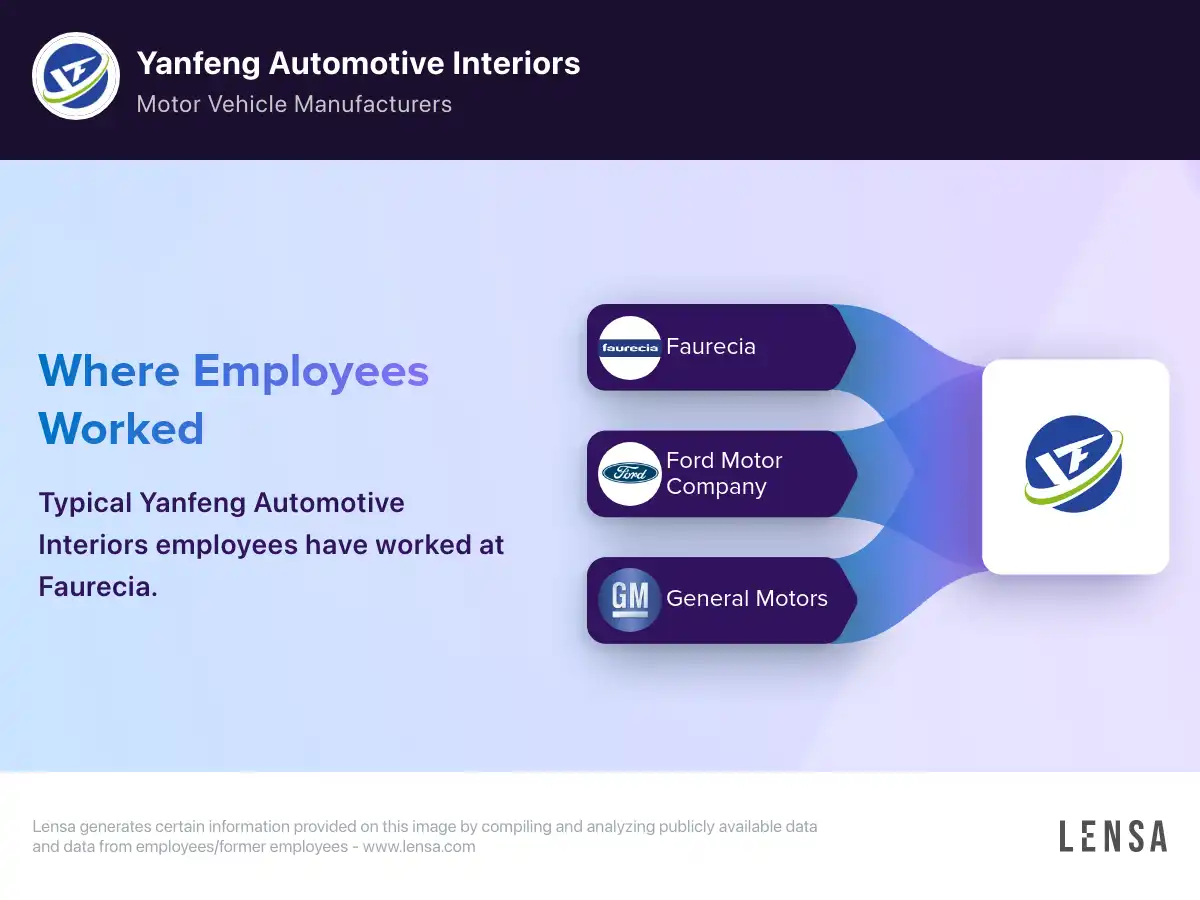 Yanfeng Automotive Interiors
Motor Vehicle Manufacturers

Where Employees Worked

Typical Yanfeng Automotive Interiors employees have worked at Faurecia.

faurecia Faurecia

Ford Ford Motor Company

GM General Motors

Lensa generates certain information provided on this image by compiling and analyzing publicly available data and data from employees/former employees - www.lensa.com

LENSA